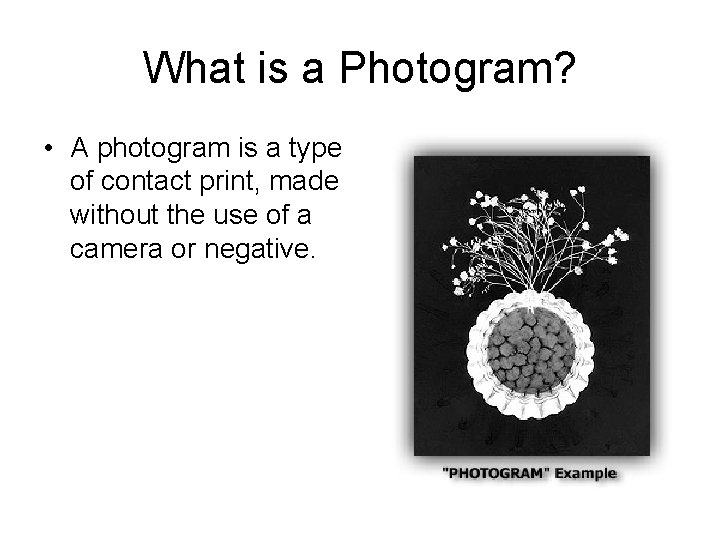 What is a Photogram?

• A photogram is a type of contact print, made without the use of a camera or negative.

"PHOTOGRAM" Example